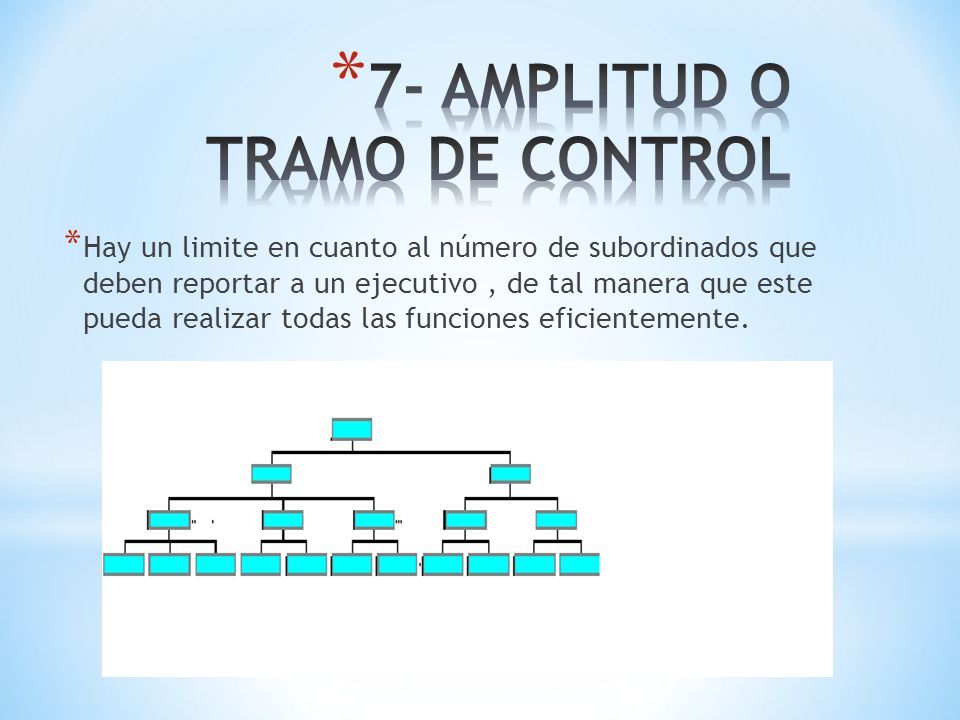 *7- AMPLITUD O TRAMO DE CONTROL

*Hay un limite en cuanto al número de subordinados que deben reportar a un ejecutivo , de tal manera que este pueda realizar todas las funciones eficientemente.